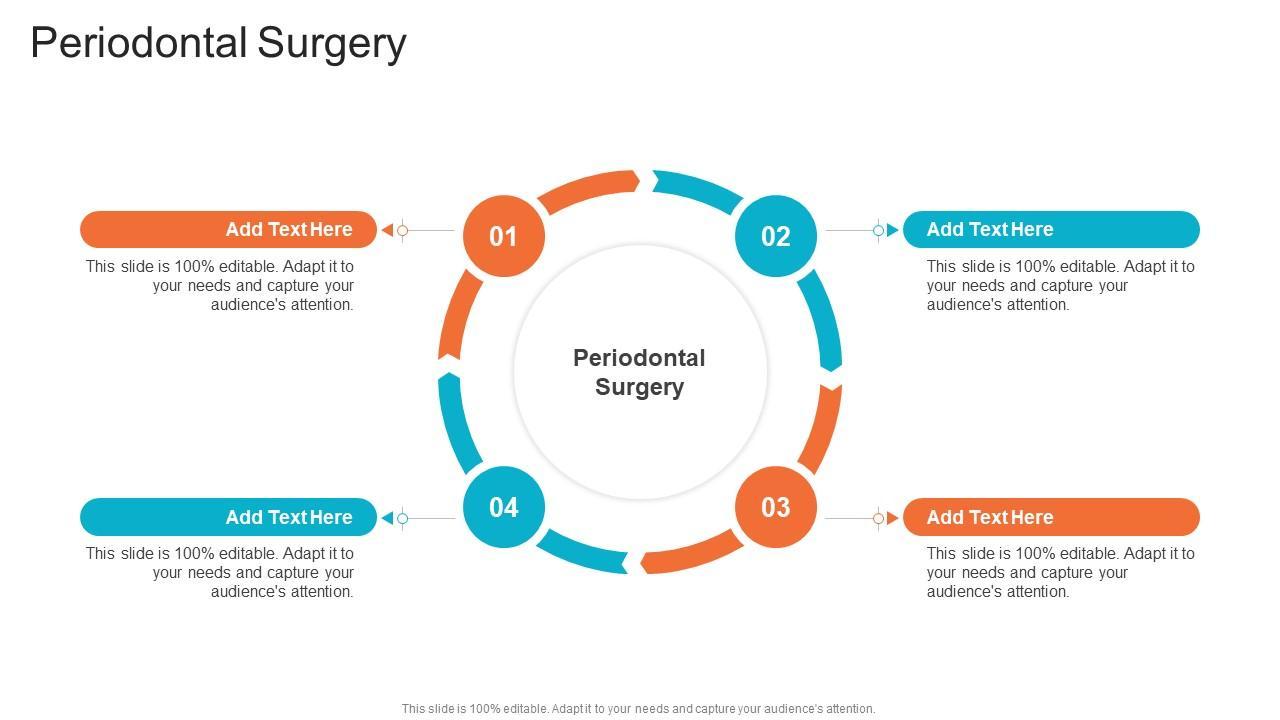 Periodontal Surgery

Add Text Here
This slide is 100% editable. Adapt it to your needs and capture your audience's attention.

01

02

Add Text Here
This slide is 100% editable. Adapt it to your needs and capture your audience's attention.

Periodontal Surgery

Add Text Here
This slide is 100% editable. Adapt it to your needs and capture your audience's attention.

04

03

Add Text Here
This slide is 100% editable. Adapt it to your needs and capture your audience's attention.

This slide is 100% editable. Adapt it to your needs and capture your audience's attention.